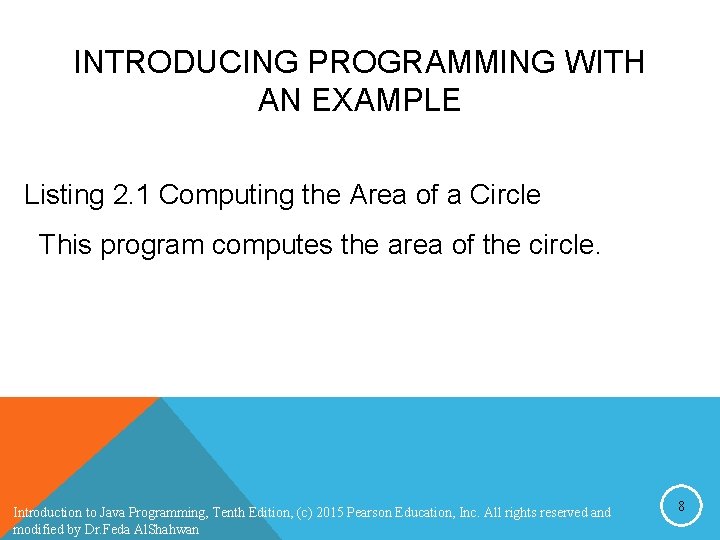 INTRODUCING PROGRAMMING WITH AN EXAMPLE

Listing 2.1 Computing the Area of a Circle

This program computes the area of the circle.

Introduction to Java Programming, Tenth Edition, (c) 2015 Pearson Education, Inc. All rights reserved and modified by Dr.Feda AlShahwan

8